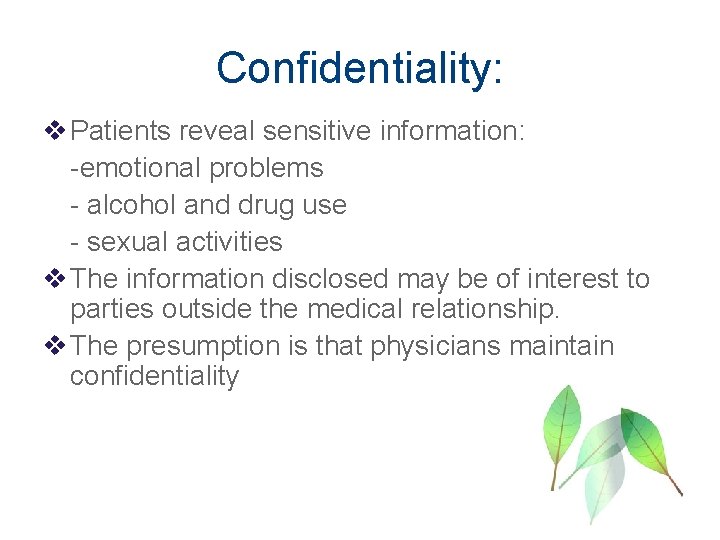 Confidentiality:

❖ Patients reveal sensitive information:
-emotional problems
- alcohol and drug use
- sexual activities

❖ The information disclosed may be of interest to parties outside the medical relationship.

❖ The presumption is that physicians maintain confidentiality